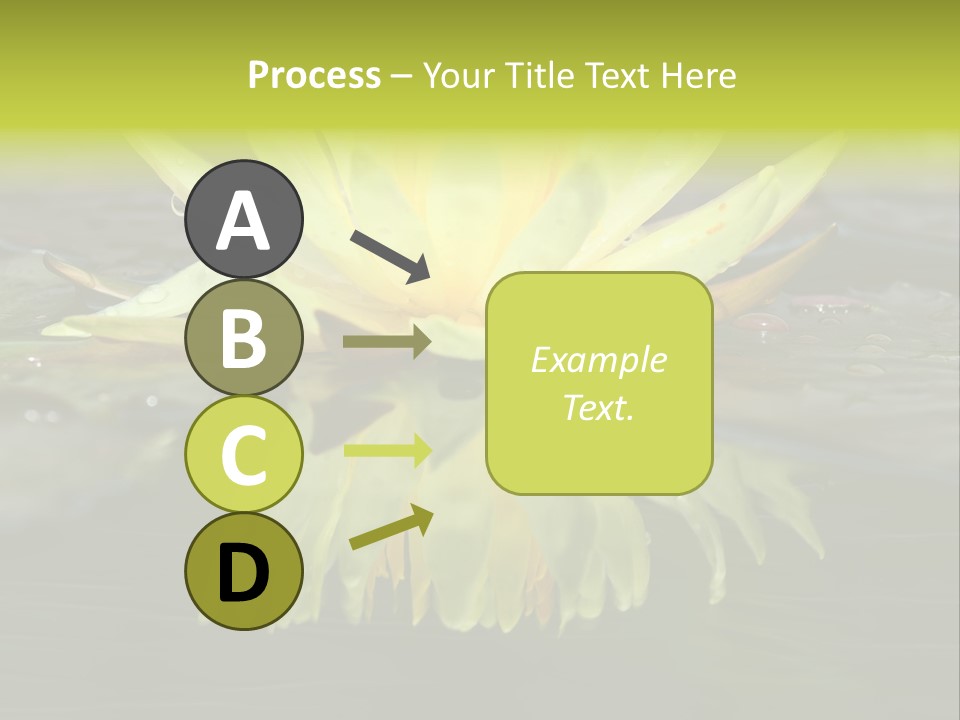 Process – Your Title Text Here

A

B

C

D

Example Text.